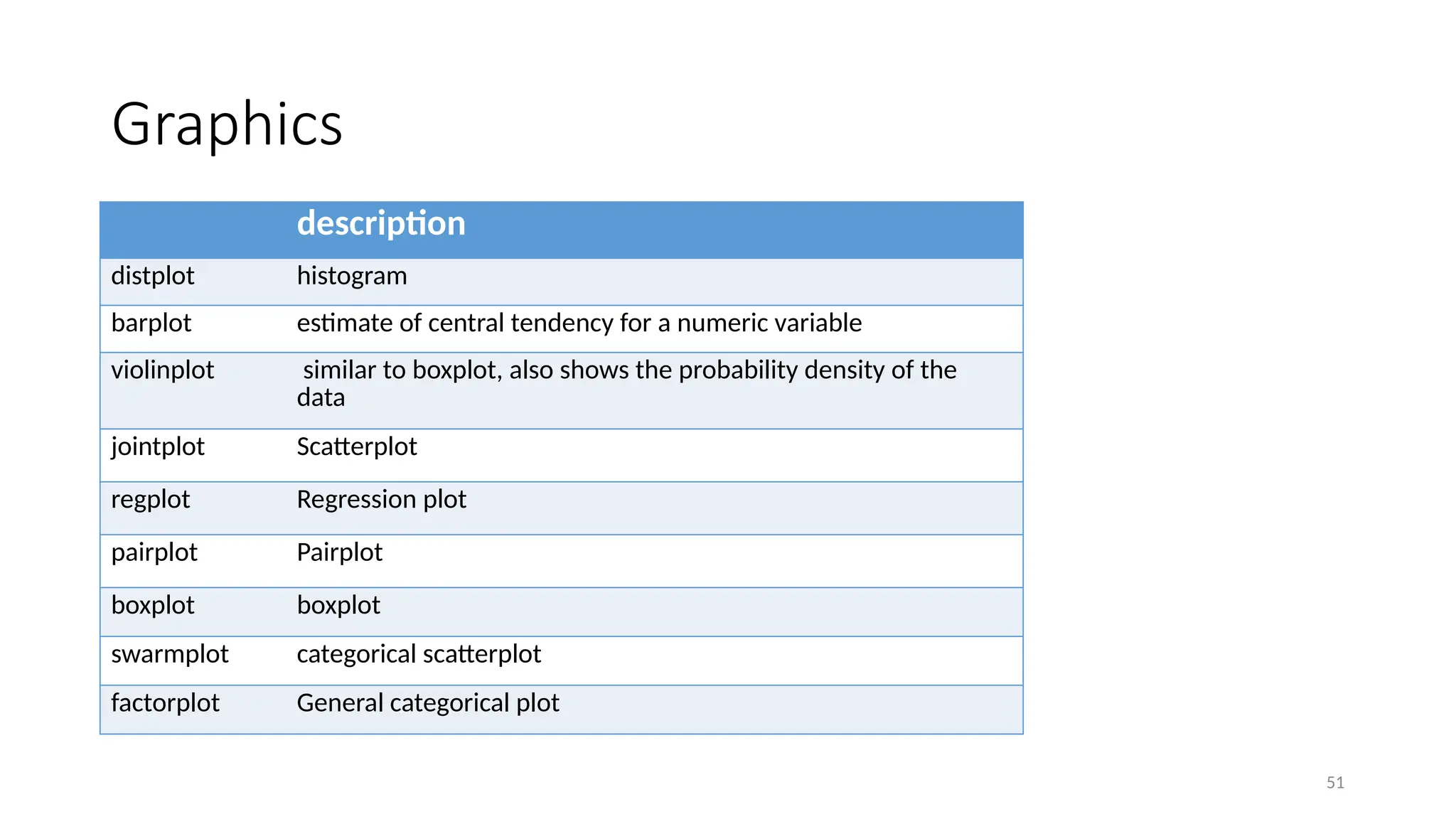 Graphics

| | description |
|---|---|
| distplot | histogram |
| barplot | estimate of central tendency for a numeric variable |
| violinplot | similar to boxplot, also shows the probability density of the data |
| jointplot | Scatterplot |
| regplot | Regression plot |
| pairplot | Pairplot |
| boxplot | boxplot |
| swarmplot | categorical scatterplot |
| factorplot | General categorical plot |

51